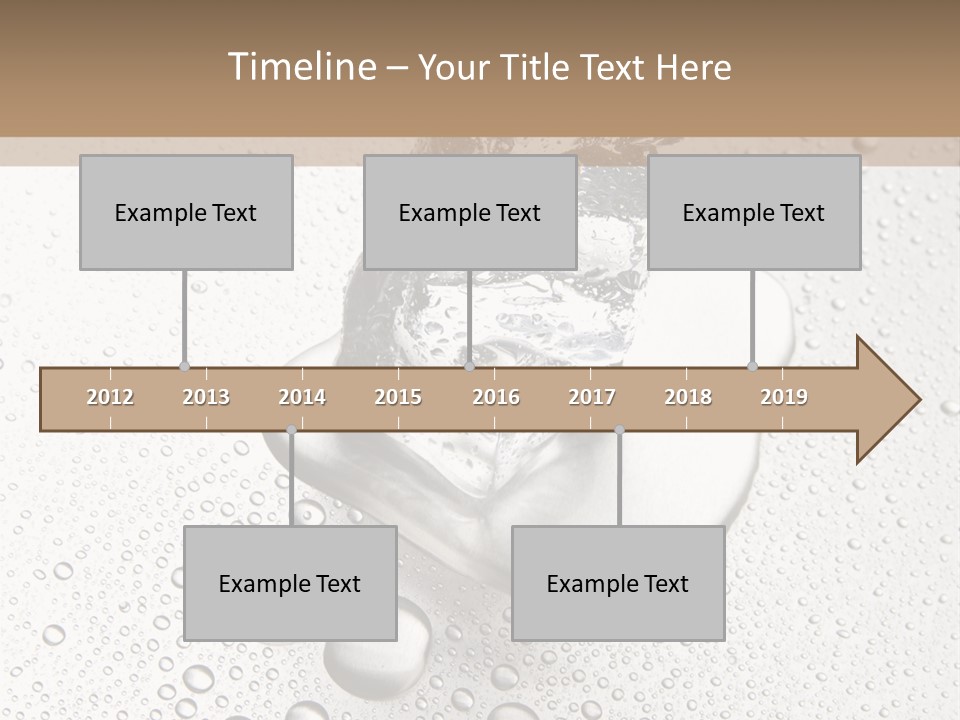 Timeline – Your Title Text Here

Example Text

Example Text

Example Text

2012 2013 2014 2015 2016 2017 2018 2019

Example Text

Example Text